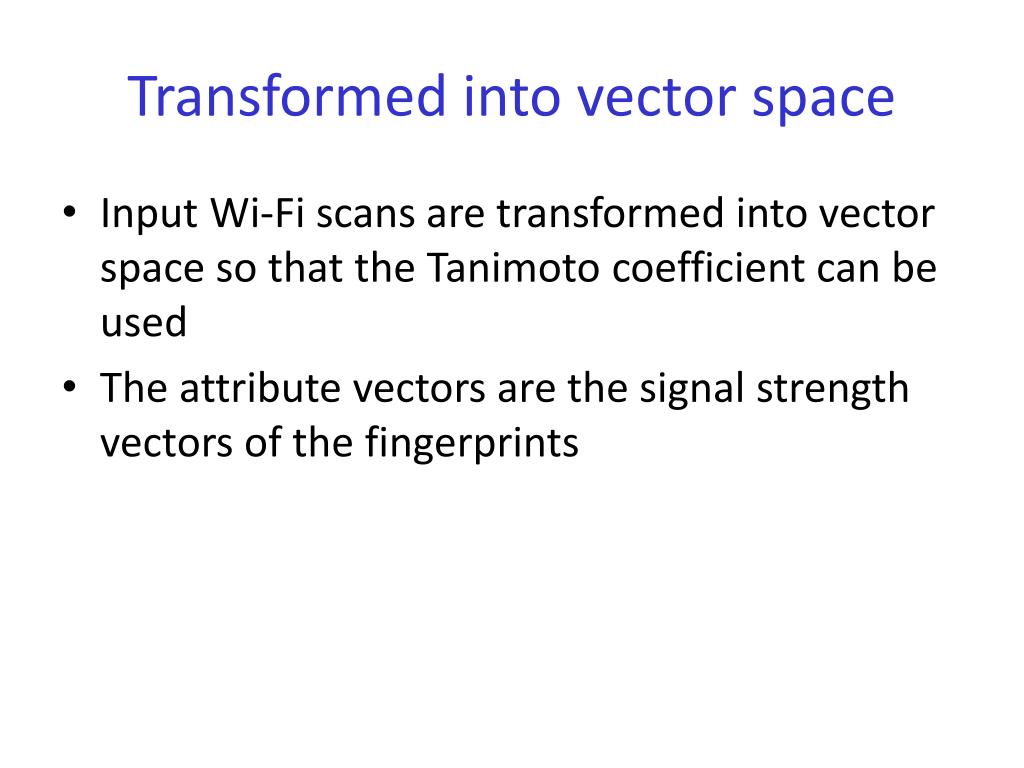 Transformed into vector space

• Input Wi-Fi scans are transformed into vector space so that the Tanimoto coefficient can be used

• The attribute vectors are the signal strength vectors of the fingerprints